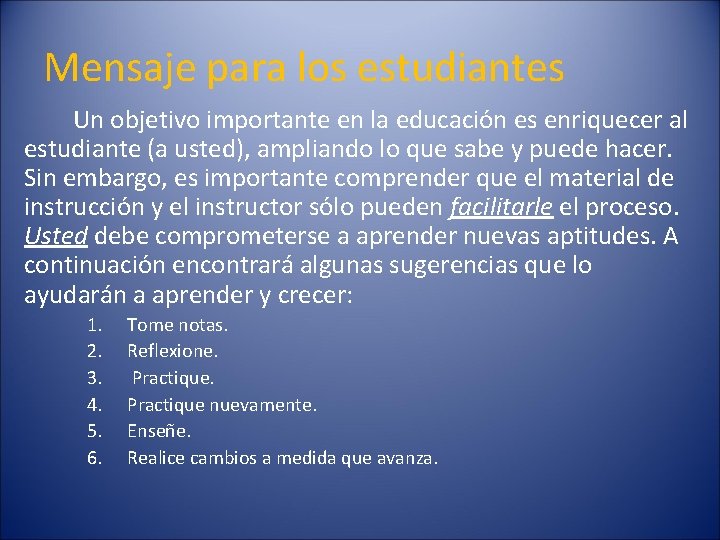 Mensaje para los estudiantes

Un objetivo importante en la educación es enriquecer al estudiante (a usted), ampliando lo que sabe y puede hacer. Sin embargo, es importante comprender que el material de instrucción y el instructor sólo pueden facilitarle el proceso. Usted debe comprometerse a aprender nuevas aptitudes. A continuación encontrará algunas sugerencias que lo ayudarán a aprender y crecer:

1. Tome notas.
2. Reflexione.
3. Practique.
4. Practique nuevamente.
5. Enseñe.
6. Realice cambios a medida que avanza.